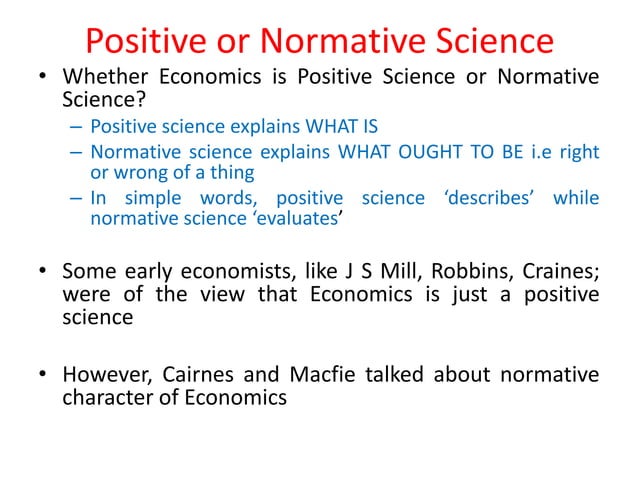 Positive or Normative Science

• Whether Economics is Positive Science or Normative Science?
– Positive science explains WHAT IS
– Normative science explains WHAT OUGHT TO BE i.e right or wrong of a thing
– In simple words, positive science ‘describes’ while normative science ‘evaluates’

• Some early economists, like J S Mill, Robbins, Craines; were of the view that Economics is just a positive science

• However, Cairnes and Macfie talked about normative character of Economics